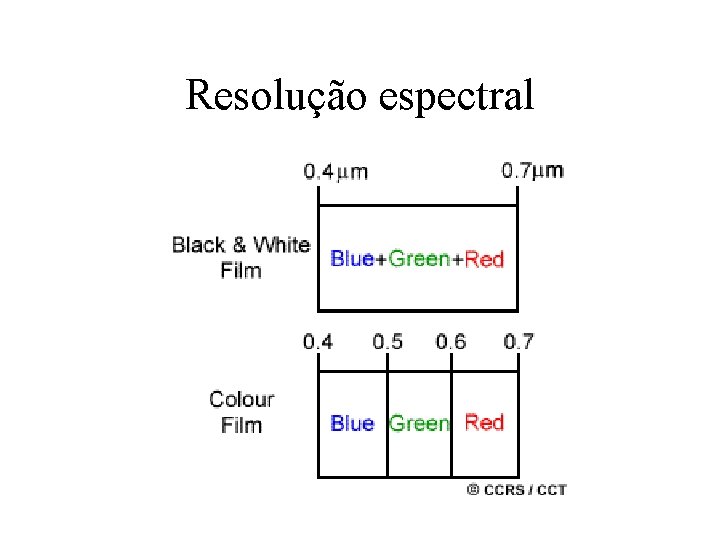 Resolução espectral

0.4µm

0.7µm

Black & White Film

Blue+Green+Red

0.4 0.5 0.6 0.7

Colour Film

Blue

Green

Red

© CCRS / CCT